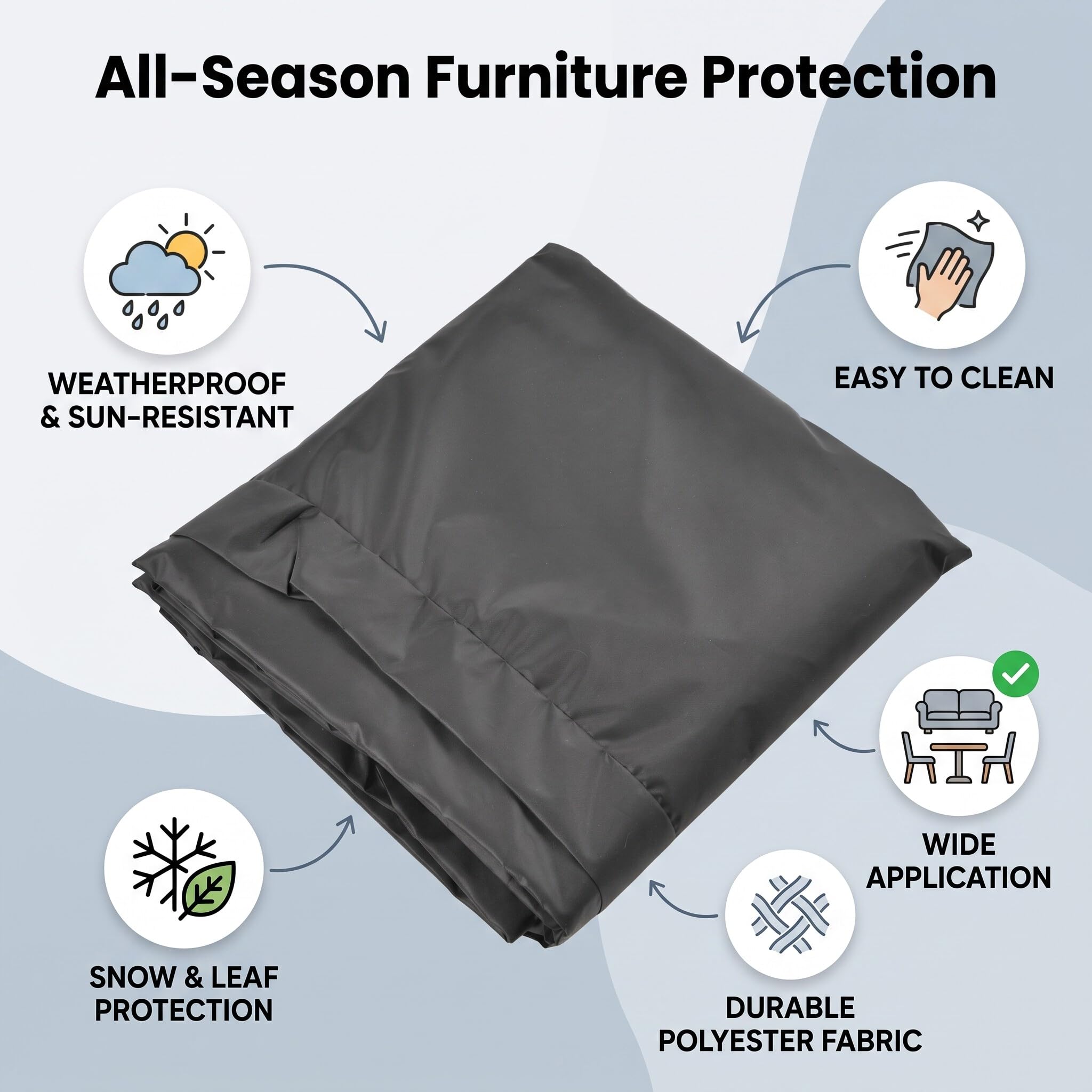 All-Season Furniture Protection

WEATHERPROOF & SUN-RESISTANT

EASY TO CLEAN

WIDE APPLICATION

SNOW & LEAF PROTECTION

DURABLE POLYESTER FABRIC